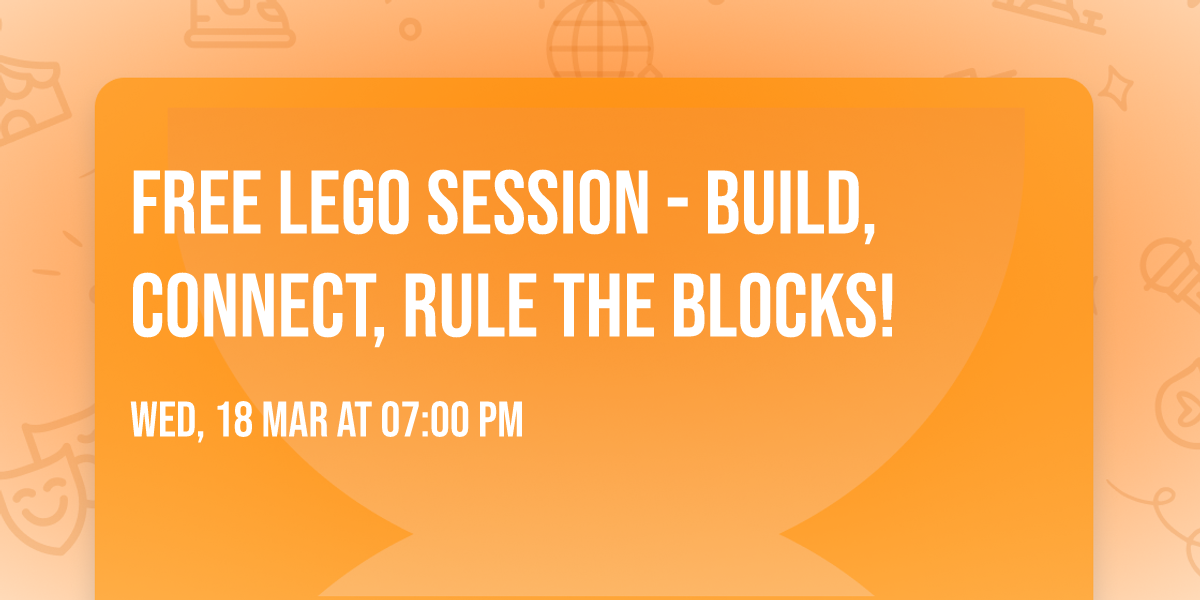 FREE LEGO SESSION - BUILD, CONNECT, RULE THE BLOCKS!

WED, 18 MAR AT 07:00 PM